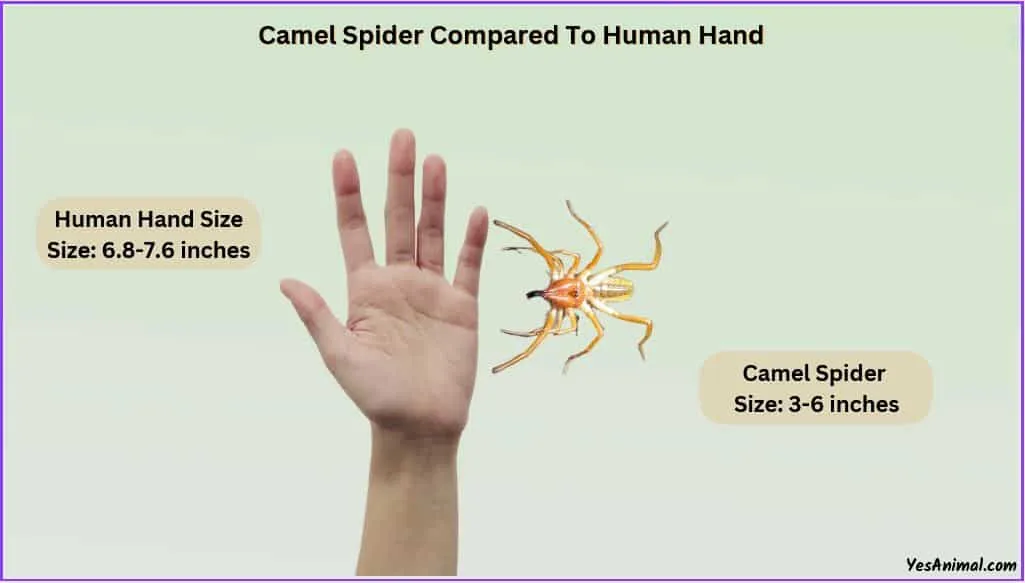 Camel Spider Compared To Human Hand

Human Hand Size
Size: 6.8-7.6 inches

Camel Spider
Size: 3-6 inches

YesAnimal.com